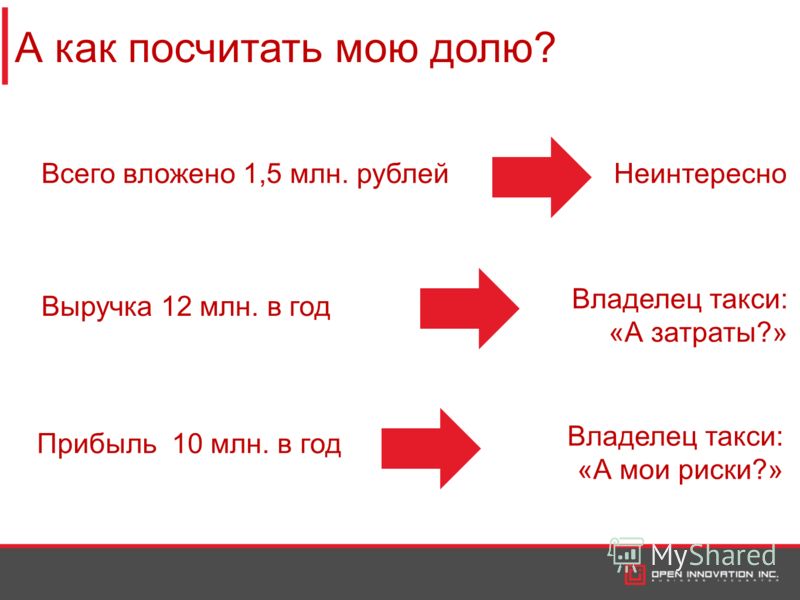 А как посчитать мою долю?

Всего вложено 1,5 млн. рублей

Неинтересно

Выручка 12 млн. в год

Владелец такси: «А затраты?»

Прибыль 10 млн. в год

Владелец такси: «А мои риски?»

MyShared

OPEN INNOVATION INC.
BUSINESS INCUBATOR